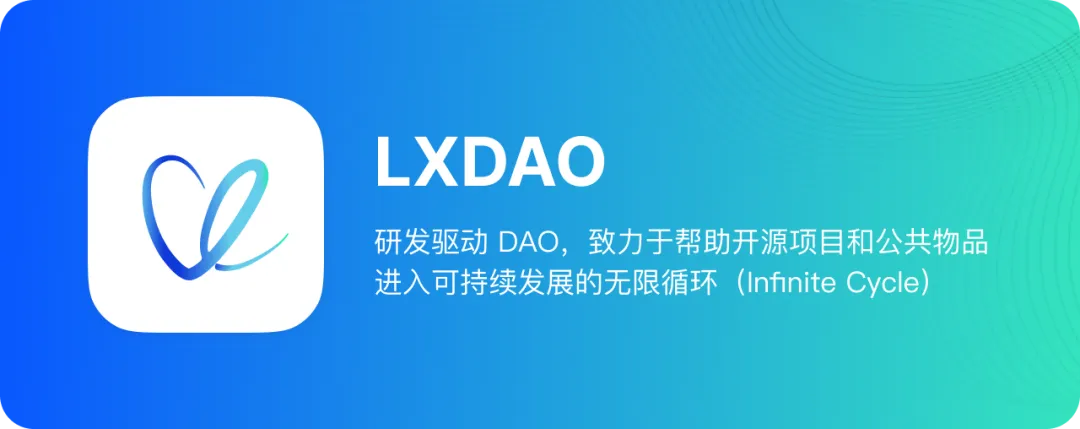 LXDAO

研发驱动 DAO，致力于帮助开源项目和公共物品进入可持续发展的无限循环（Infinite Cycle）